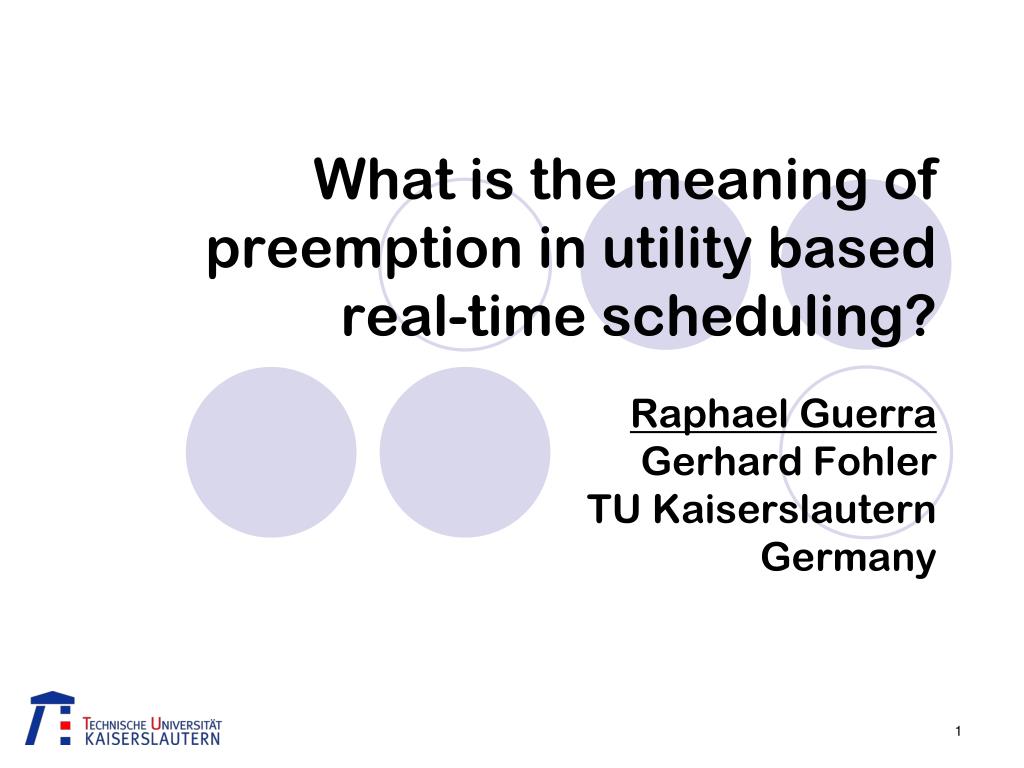 What is the meaning of preemption in utility based real-time scheduling?

Raphael Guerra
Gerhard Fohler
TU Kaiserslautern
Germany

TECHNISCHE UNIVERSITÄT KAISERSLAUTERN

1